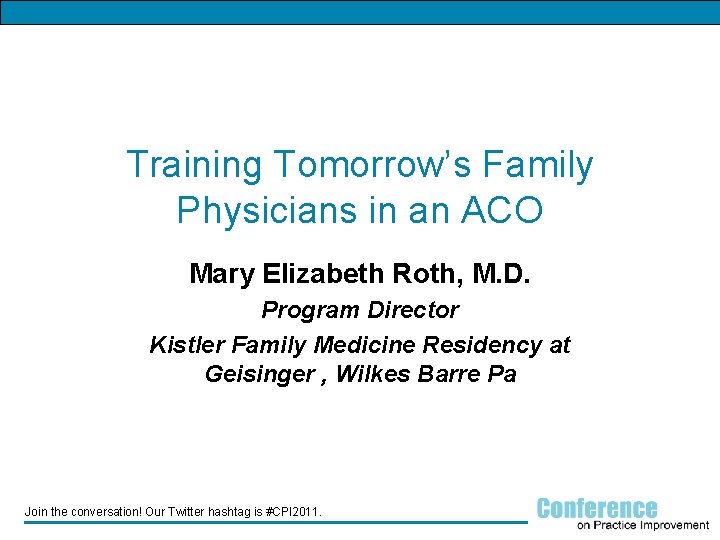 Training Tomorrow's Family Physicians in an ACO

Mary Elizabeth Roth, M.D.

Program Director

Kistler Family Medicine Residency at Geisinger , Wilkes Barre Pa

Join the conversation! Our Twitter hashtag is #CPI2011.

Conference on Practice Improvement